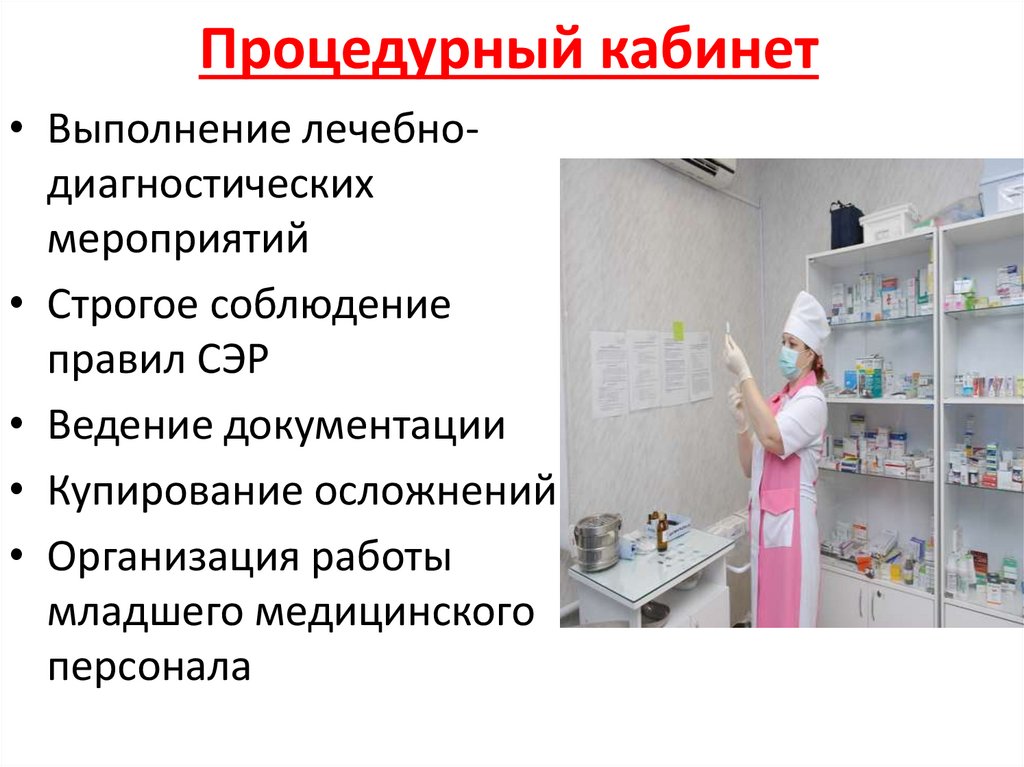 Процедурный кабинет

• Выполнение лечебно-диагностических мероприятий
• Строгое соблюдение правил СЭР
• Ведение документации
• Купирование осложнений
• Организация работы младшего медицинского персонала